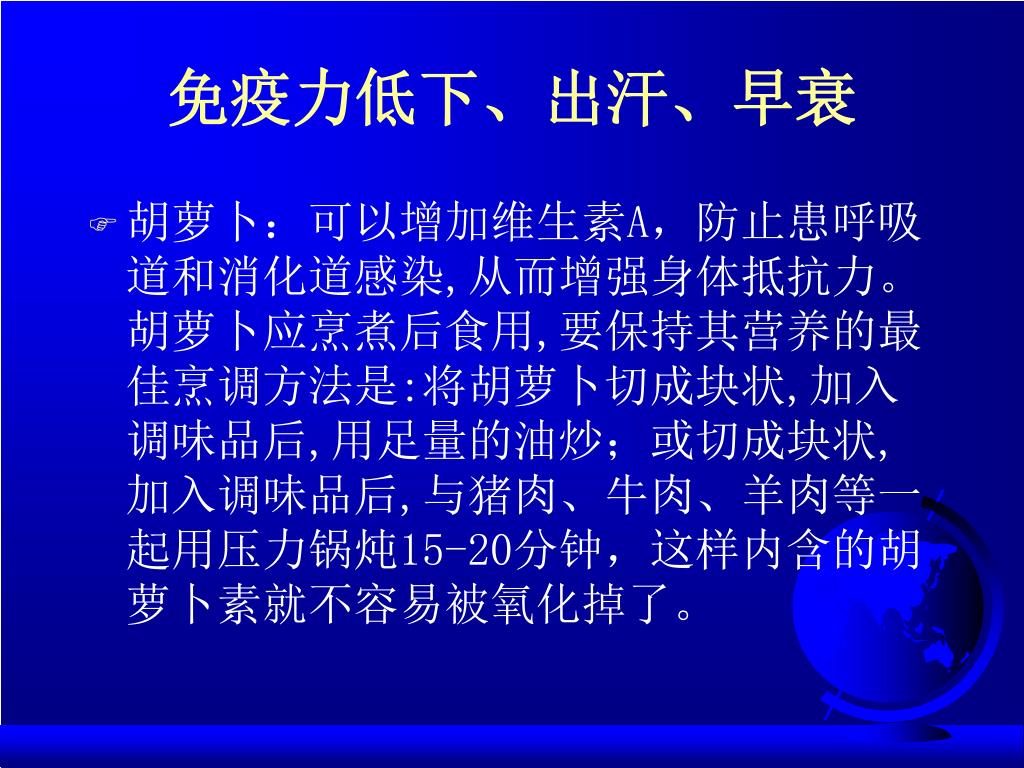 免疫力低下、出汗、早衰

胡萝卜：可以增加维生素A，防止患呼吸道和消化道感染,从而增强身体抵抗力。胡萝卜应烹煮后食用,要保持其营养的最佳烹调方法是:将胡萝卜切成块状,加入调味品后,用足量的油炒；或切成块状,加入调味品后,与猪肉、牛肉、羊肉等一起用压力锅炖15-20分钟，这样内含的胡萝卜素就不容易被氧化掉了。